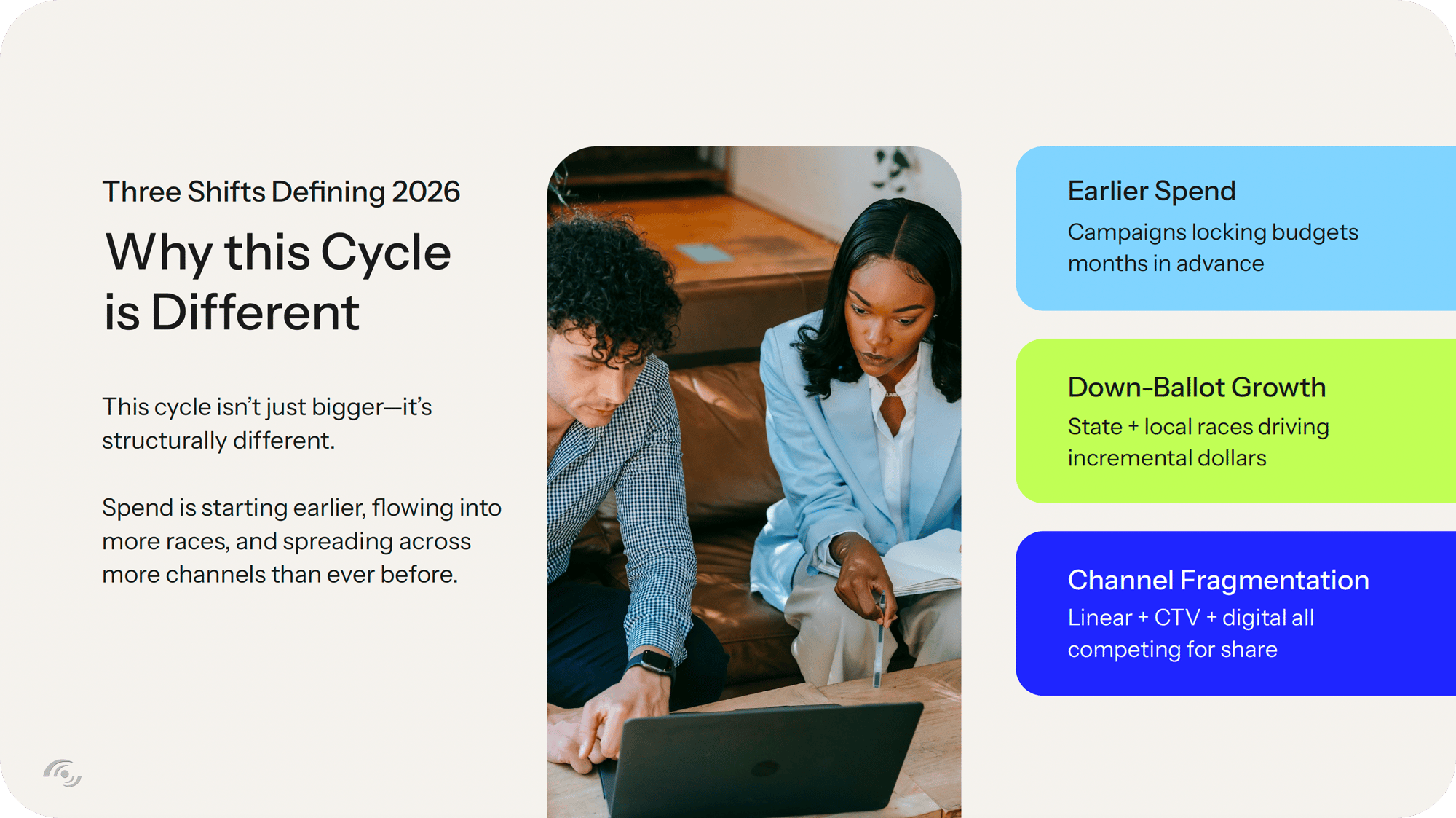 Three Shifts Defining 2026

Why this Cycle is Different

This cycle isn't just bigger—it's structurally different.

Spend is starting earlier, flowing into more races, and spreading across more channels than ever before.

Earlier Spend

Campaigns locking budgets months in advance

Down-Ballot Growth

State + local races driving incremental dollars

Channel Fragmentation

Linear + CTV + digital all competing for share